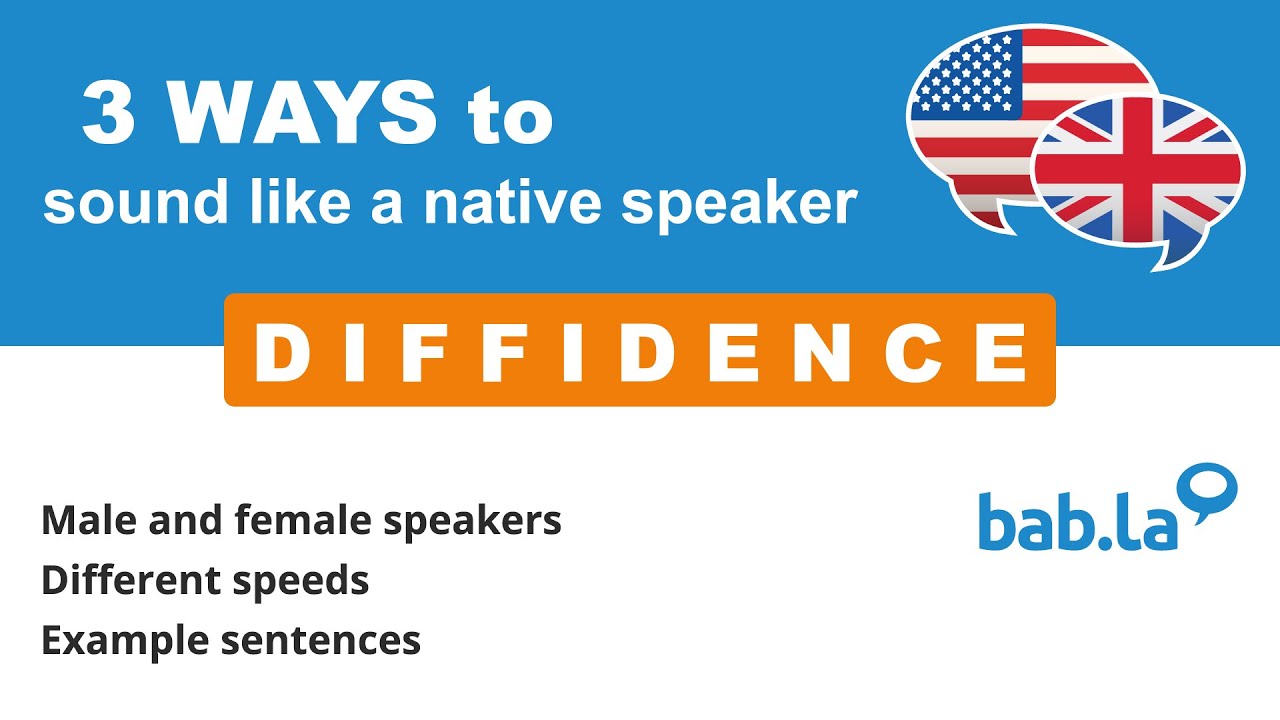 3 WAYS to
sound like a native speaker

DIFFIDENCE

Male and female speakers
Different speeds
Example sentences

bab.la